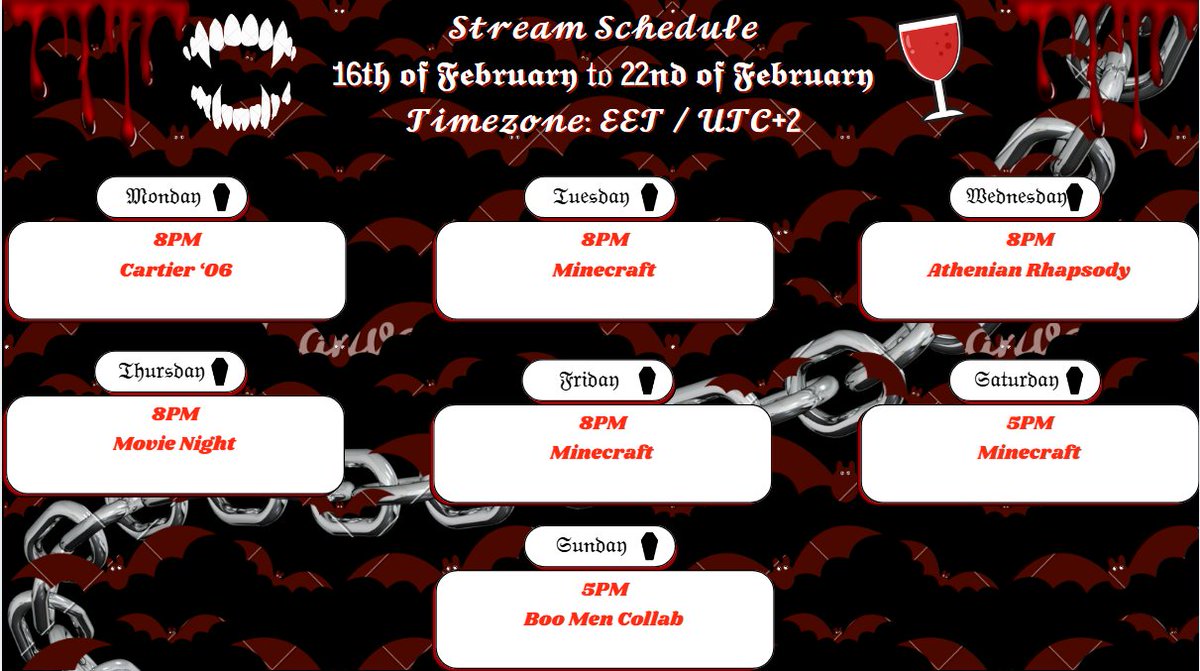 Stream Schedule
16th of February to 22nd of February
Timezone: EET / UTC+2

Monday
8PM
Cartier '06

Tuesday
8PM
Minecraft

Wednesday
8PM
Athenian Rhapsody

Thursday
8PM
Movie Night

Friday
8PM
Minecraft

Saturday
5PM
Minecraft

Sunday
5PM
Boo Men Collab